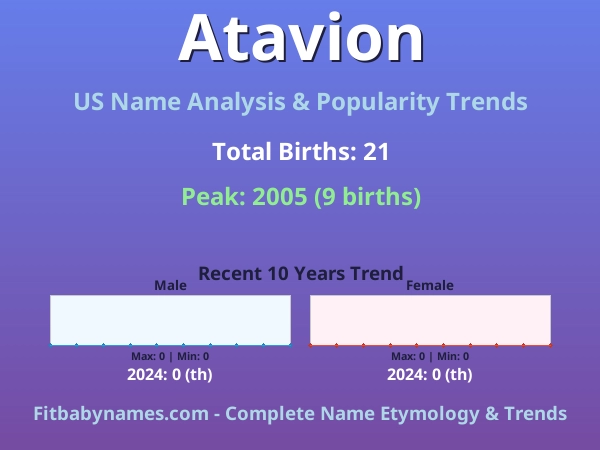 Atavion

US Name Analysis & Popularity Trends

Total Births: 21

Peak: 2005 (9 births)

Recent 10 Years Trend

Male

Max: 0 | Min: 0

2024: 0 (th)

Female

Max: 0 | Min: 0

2024: 0 (th)

Fitbabynames.com - Complete Name Etymology & Trends